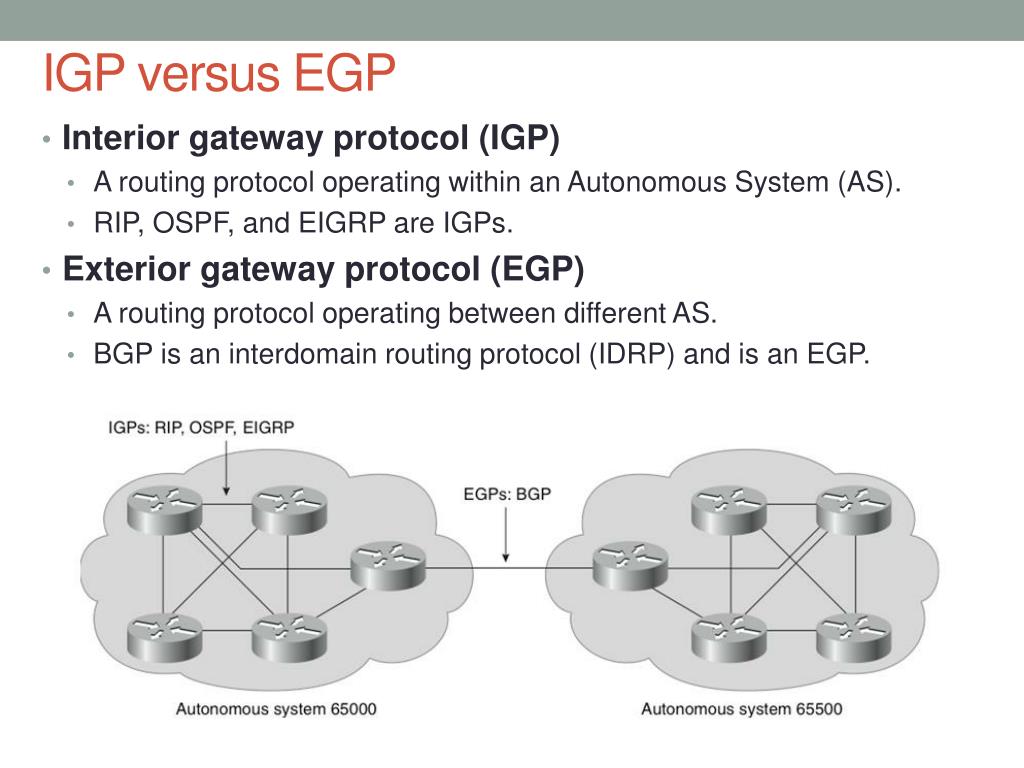 IGP versus EGP

• Interior gateway protocol (IGP)
  • A routing protocol operating within an Autonomous System (AS).
  • RIP, OSPF, and EIGRP are IGPs.
• Exterior gateway protocol (EGP)
  • A routing protocol operating between different AS.
  • BGP is an interdomain routing protocol (IDRP) and is an EGP.

IGPs: RIP, OSPF, EIGRP

EGPs: BGP

Autonomous system 65000

Autonomous system 65500